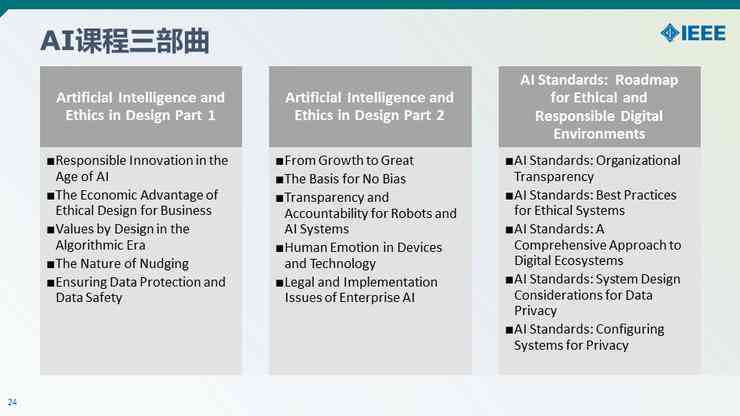 AI课程三部曲

IEEE

Artificial Intelligence and Ethics in Design Part 1

■Responsible Innovation in the Age of AI
■The Economic Advantage of Ethical Design for Business
■Values by Design in the Algorithmic Era
■The Nature of Nudging
■Ensuring Data Protection and Data Safety

Artificial Intelligence and Ethics in Design Part 2

■From Growth to Great
■The Basis for No Bias
■Transparency and Accountability for Robots and AI Systems
■Human Emotion in Devices and Technology
■Legal and Implementation Issues of Enterprise AI

AI Standards: Roadmap for Ethical and Responsible Digital Environments

■AI Standards: Organizational Transparency
■AI Standards: Best Practices for Ethical Systems
■AI Standards: A Comprehensive Approach to Digital Ecosystems
■AI Standards: System Design Considerations for Data Privacy
■AI Standards: Configuring Systems for Privacy

24